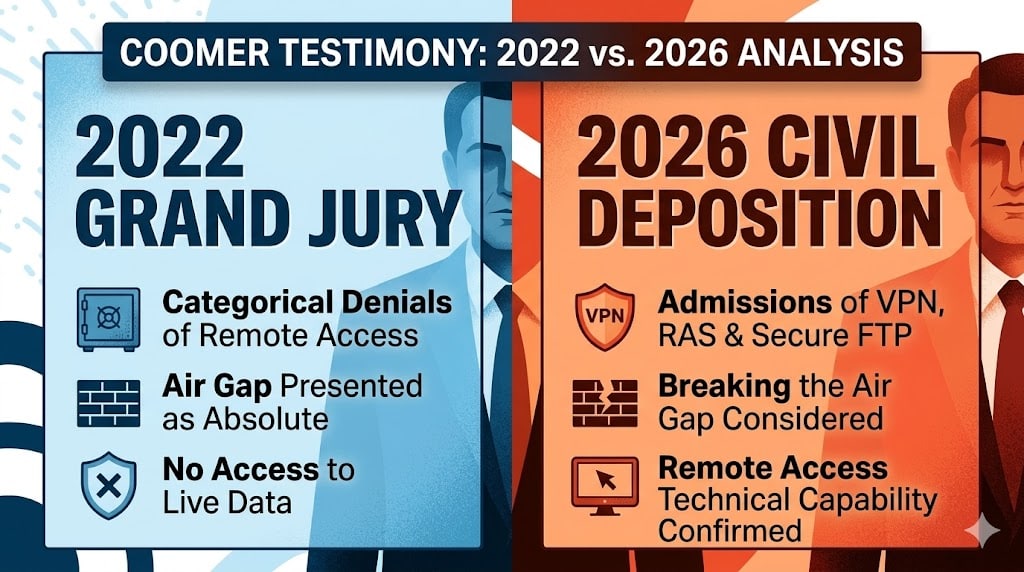 COOMER TESTIMONY: 2022 vs. 2026 ANALYSIS

2022 GRAND JURY

Categorical Denials of Remote Access

Air Gap Presented as Absolute

No Access to Live Data

2026 CIVIL DEPOSITION

VPN

Admissions of VPN, RAS & Secure FTP

Breaking the Air Gap Considered

Remote Access Technical Capability Confirmed